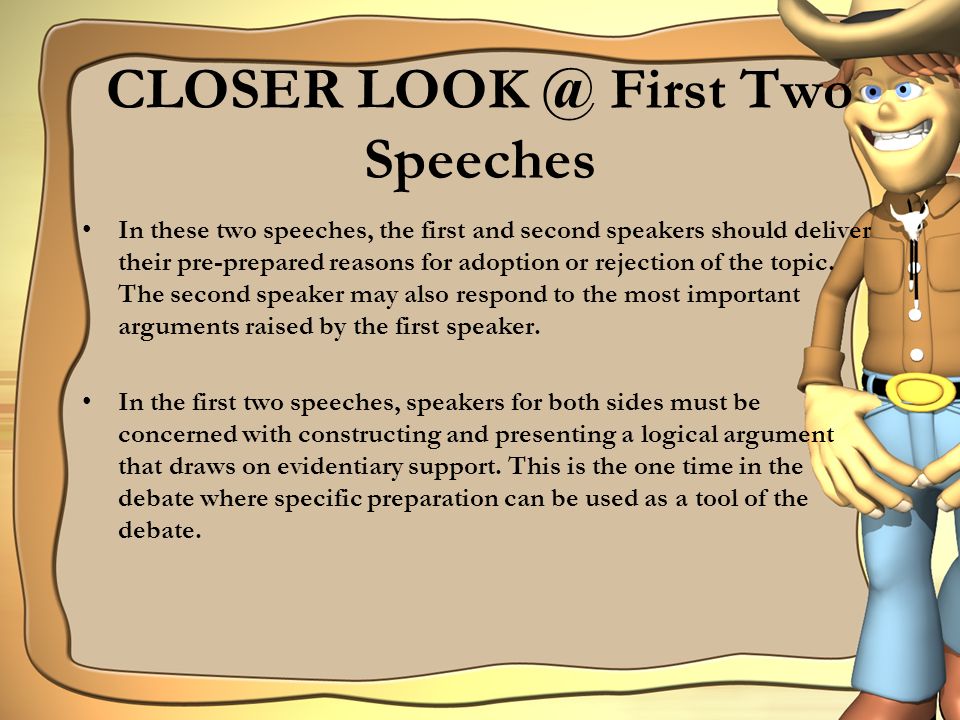 CLOSER LOOK @ First Two Speeches

• In these two speeches, the first and second speakers should deliver their pre-prepared reasons for adoption or rejection of the topic. The second speaker may also respond to the most important arguments raised by the first speaker.

• In the first two speeches, speakers for both sides must be concerned with constructing and presenting a logical argument that draws on evidentiary support. This is the one time in the debate where specific preparation can be used as a tool of the debate.